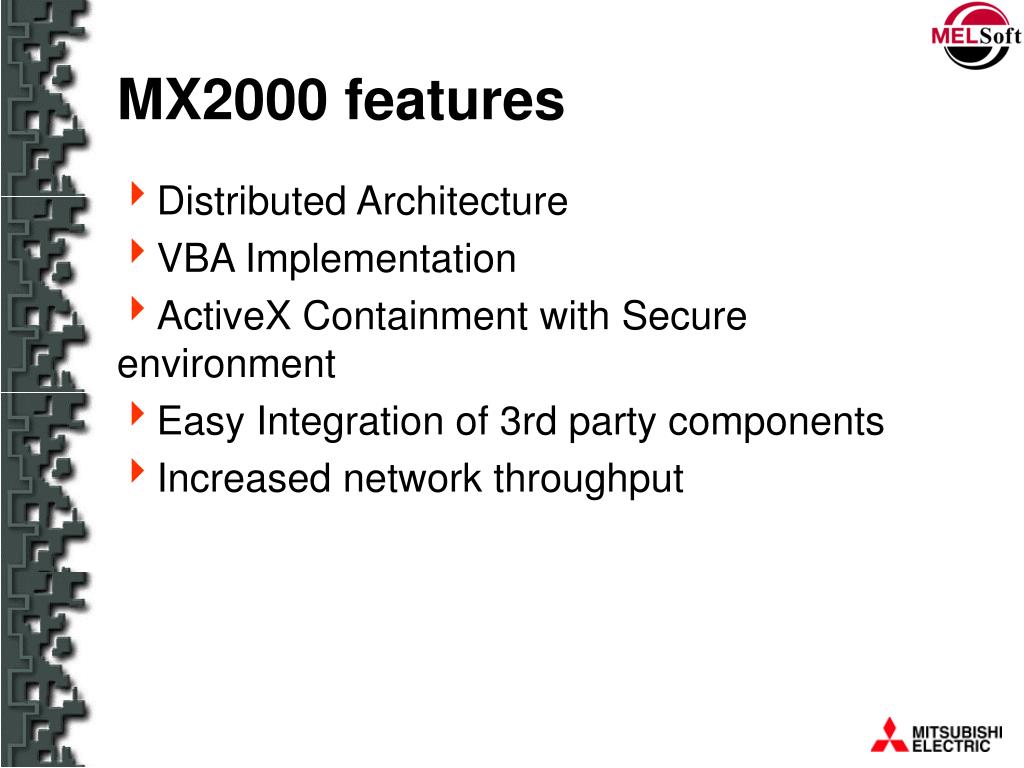 MELSoft

MX2000 features

Distributed Architecture

VBA Implementation

ActiveX Containment with Secure environment

Easy Integration of 3rd party components

Increased network throughput

MITSUBISHI ELECTRIC